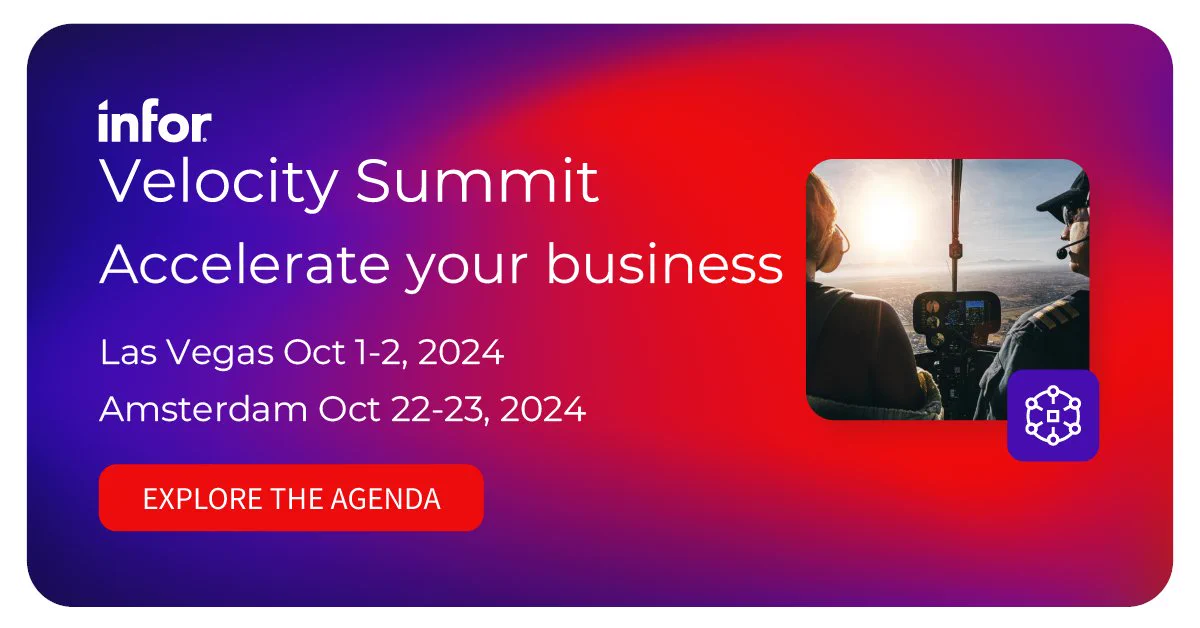 infor
Velocity Summit
Accelerate your business

Las Vegas Oct 1-2, 2024
Amsterdam Oct 22-23, 2024

EXPLORE THE AGENDA